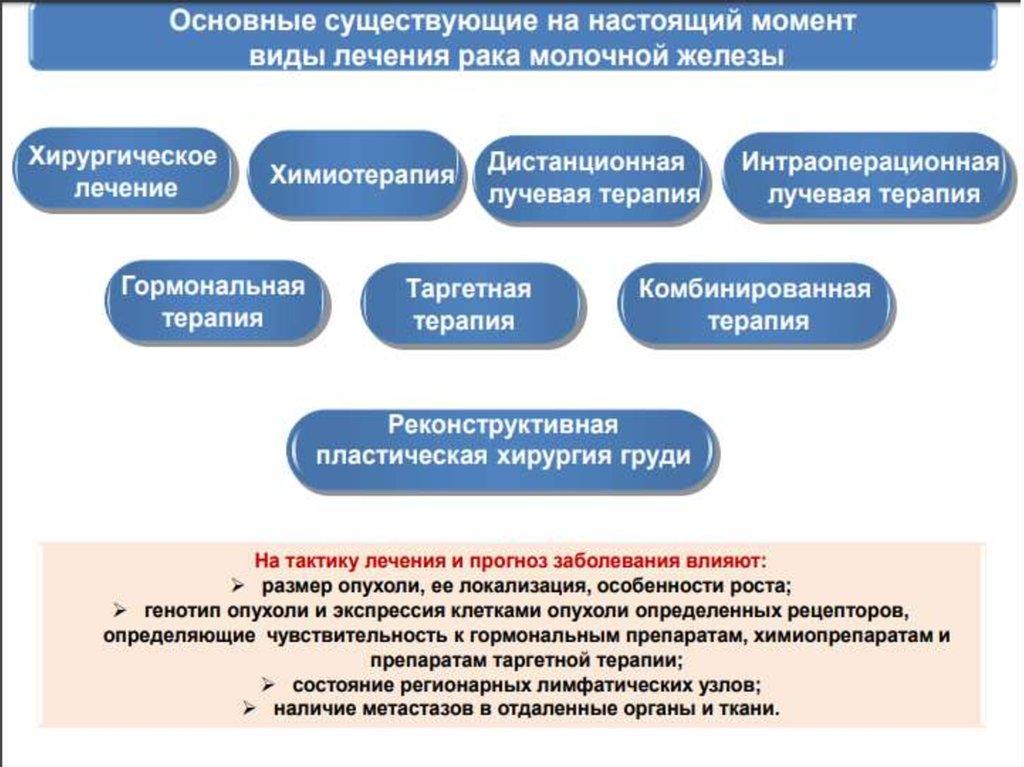 Основные существующие на настоящий момент виды лечения рака молочной железы

Хирургическое лечение

Химиотерапия

Дистанционная лучевая терапия

Интраоперационная лучевая терапия

Гормональная терапия

Таргетная терапия

Комбинированная терапия

Реконструктивная пластическая хирургия груди

На тактику лечения и прогноз заболевания влияют:
➢ размер опухоли, ее локализация, особенности роста;
➢ генотип опухоли и экспрессия клетками опухоли определенных рецепторов, определяющие чувствительность к гормональным препаратам, химиопрепаратам и препаратам таргетной терапии;
➢ состояние регионарных лимфатических узлов;
➢ наличие метастазов в отдаленные органы и ткани.